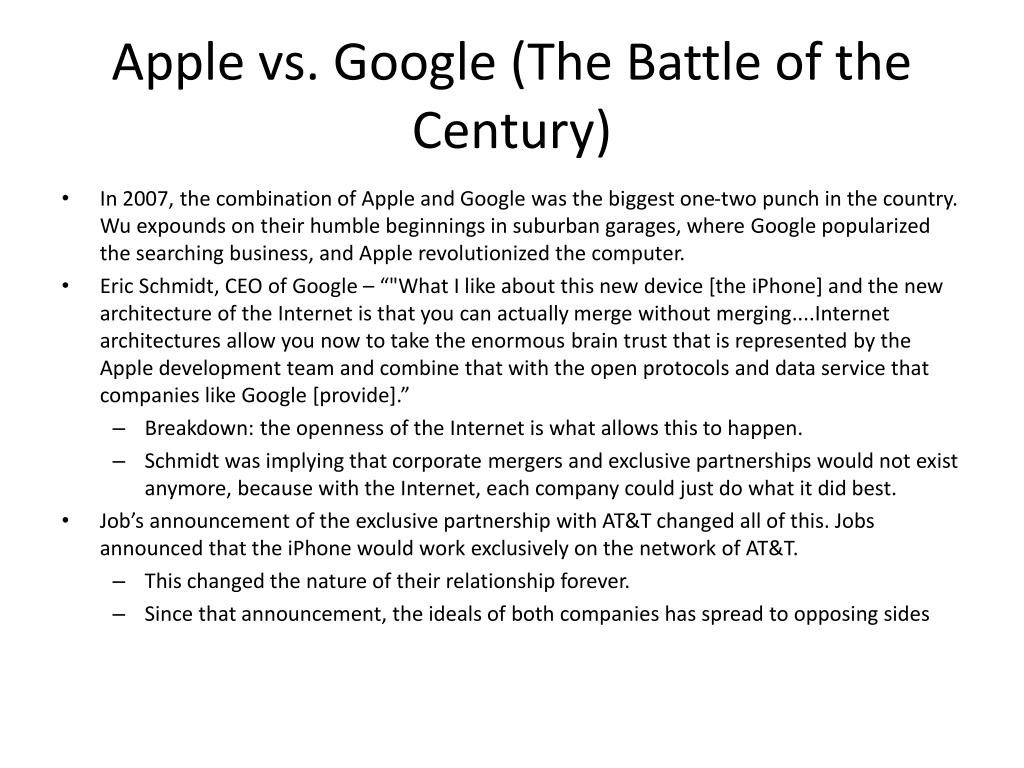 Apple vs. Google (The Battle of the Century)

• In 2007, the combination of Apple and Google was the biggest one-two punch in the country. Wu expounds on their humble beginnings in suburban garages, where Google popularized the searching business, and Apple revolutionized the computer.
• Eric Schmidt, CEO of Google – “"What I like about this new device [the iPhone] and the new architecture of the Internet is that you can actually merge without merging....Internet architectures allow you now to take the enormous brain trust that is represented by the Apple development team and combine that with the open protocols and data service that companies like Google [provide].”
– Breakdown: the openness of the Internet is what allows this to happen.
– Schmidt was implying that corporate mergers and exclusive partnerships would not exist anymore, because with the Internet, each company could just do what it did best.
• Job’s announcement of the exclusive partnership with AT&T changed all of this. Jobs announced that the iPhone would work exclusively on the network of AT&T.
– This changed the nature of their relationship forever.
– Since that announcement, the ideals of both companies has spread to opposing sides